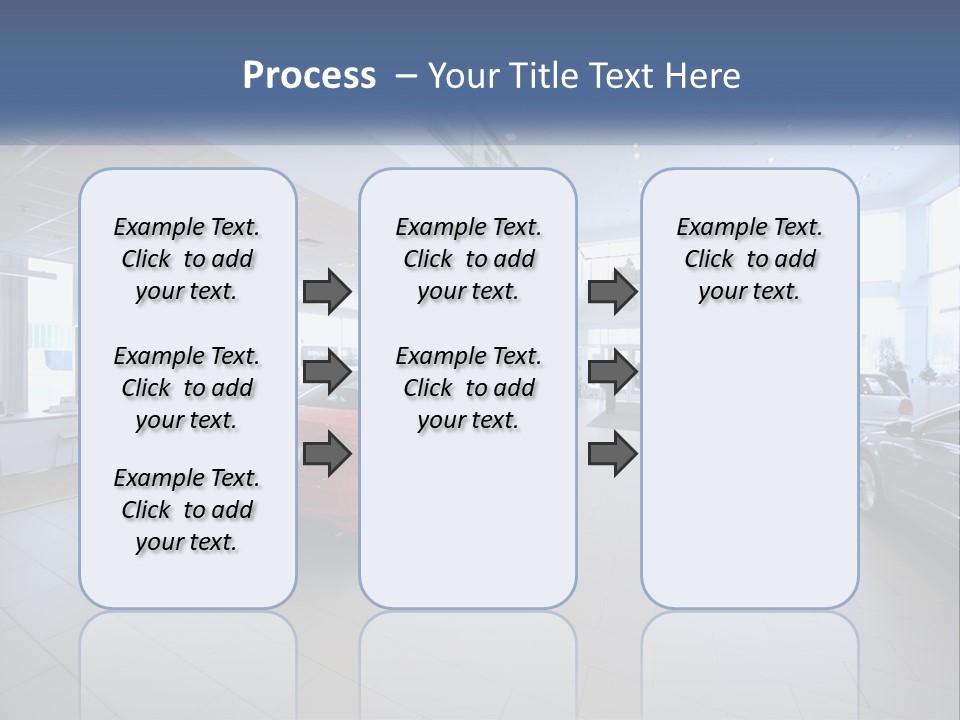 Process – Your Title Text Here

Example Text. Click to add your text.

Example Text. Click to add your text.

Example Text. Click to add your text.

Example Text. Click to add your text.

Example Text. Click to add your text.

Example Text. Click to add your text.